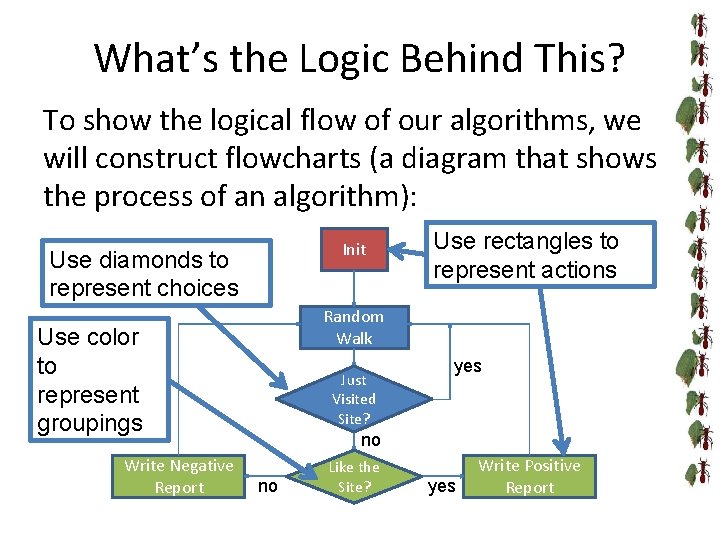 What's the Logic Behind This?

To show the logical flow of our algorithms, we will construct flowcharts (a diagram that shows the process of an algorithm):

Use diamonds to represent choices

Use rectangles to represent actions

Use color to represent groupings

Init

Random Walk

Just Visited Site?

yes

no

Write Negative Report

no

Like the Site?

yes

Write Positive Report